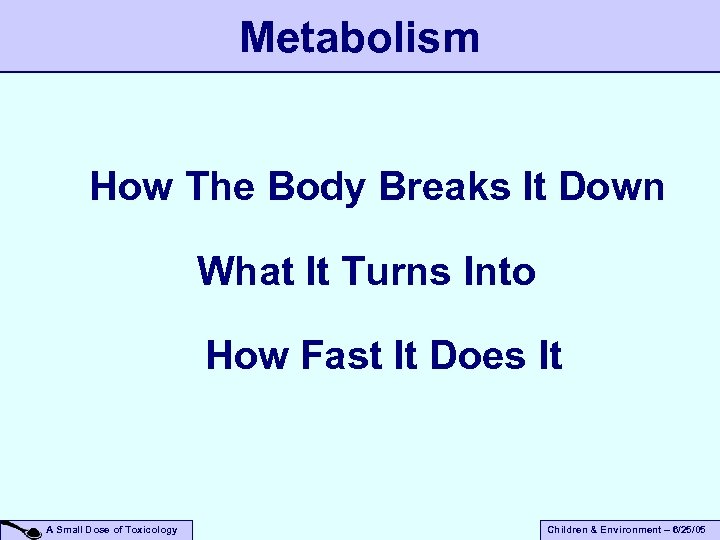 Metabolism

How The Body Breaks It Down

What It Turns Into

How Fast It Does It

A Small Dose of Toxicology

Children & Environment – 6/25/05